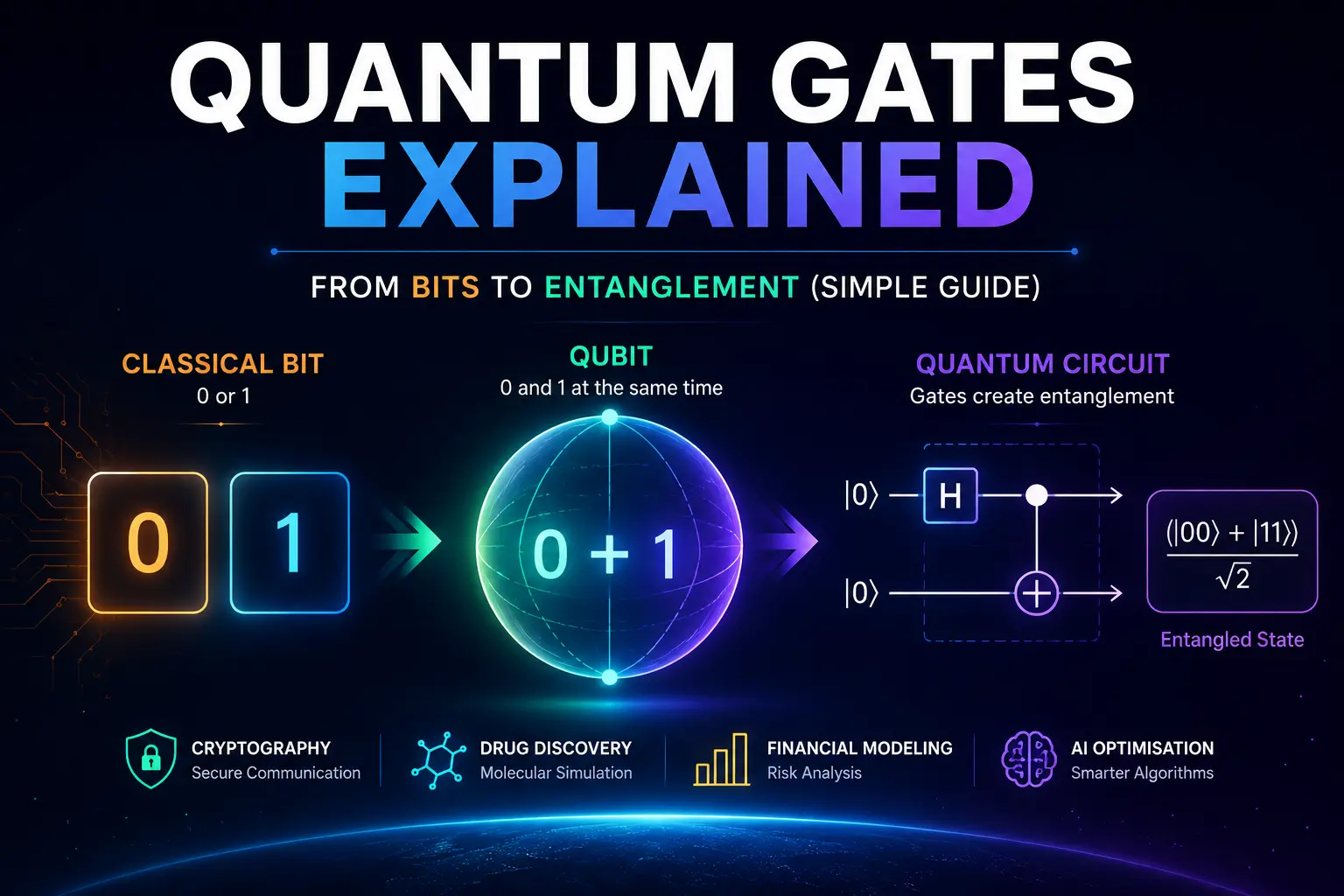 QUANTUM GATES EXPLAINED

FROM BITS TO ENTANGLEMENT (SIMPLE GUIDE)

CLASSICAL BIT
0 or 1

0 1

QUBIT
0 and 1 at the same time

0 + 1

QUANTUM CIRCUIT
Gates create entanglement

$|0\rangle$ H
$|0\rangle$

$\frac{(|00\rangle + |11\rangle)}{\sqrt{2}}$

Entangled State

CRYPTOGRAPHY
Secure Communication

DRUG DISCOVERY
Molecular Simulation

FINANCIAL MODELING
Risk Analysis

AI OPTIMISATION
Smarter Algorithms